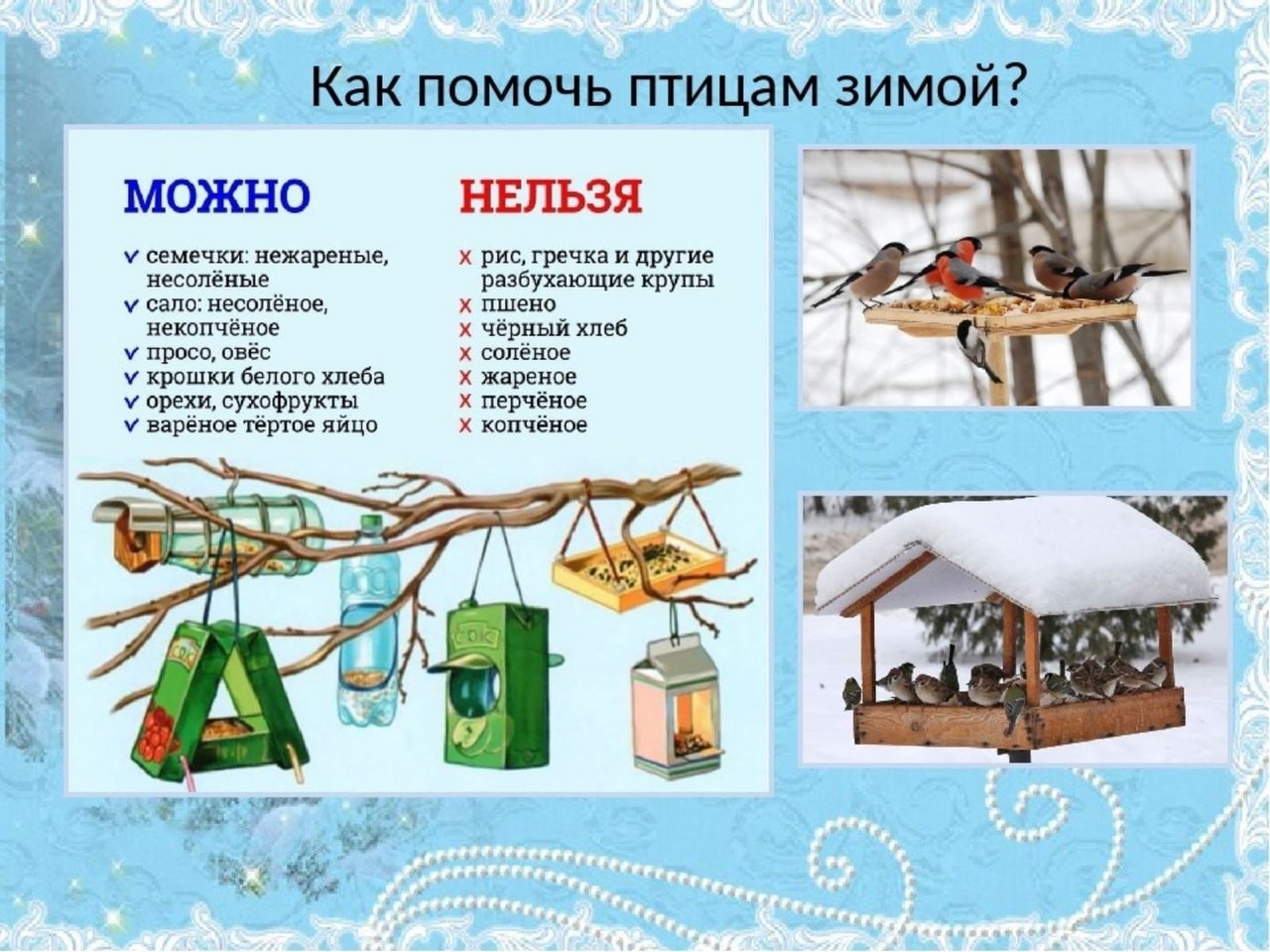 Как помочь птицам зимой?

МОЖНО

v семечки: нежареные, несолёные
v сало: несолёное, некопчёное
v просо, овёс
v крошки белого хлеба
v орехи, сухофрукты
v варёное тёртое яйцо

НЕЛЬЗЯ

x рис, гречка и другие разбухающие крупы
x пшено
x чёрный хлеб
x солёное
x жареное
x перчёное
x копчёное

сок

сок